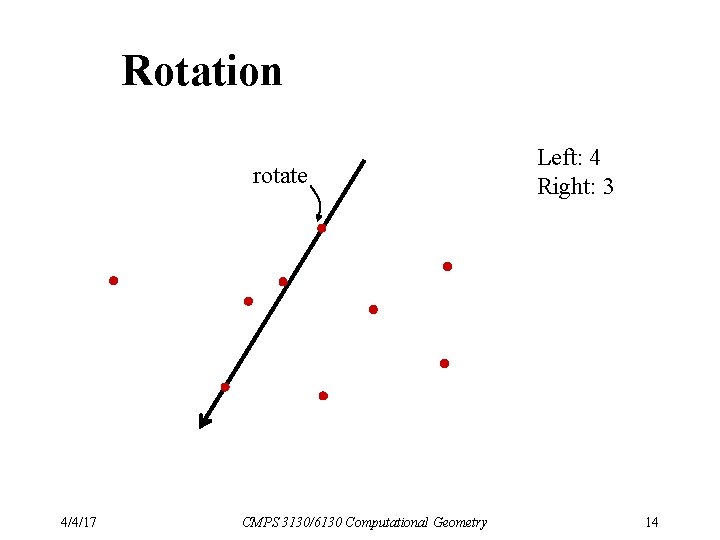 Rotation

rotate

Left: 4
Right: 3

4/4/17 CMPS 3130/6130 Computational Geometry 14